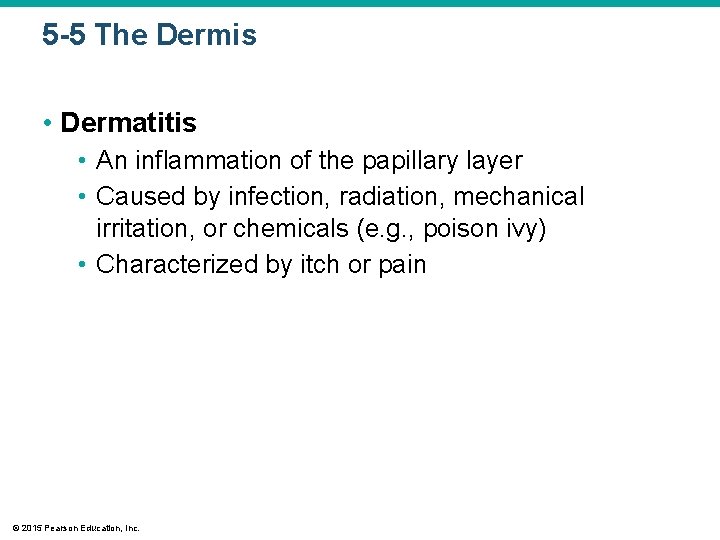 5-5 The Dermis

• Dermatitis
• An inflammation of the papillary layer
• Caused by infection, radiation, mechanical irritation, or chemicals (e.g., poison ivy)
• Characterized by itch or pain

© 2015 Pearson Education, Inc.